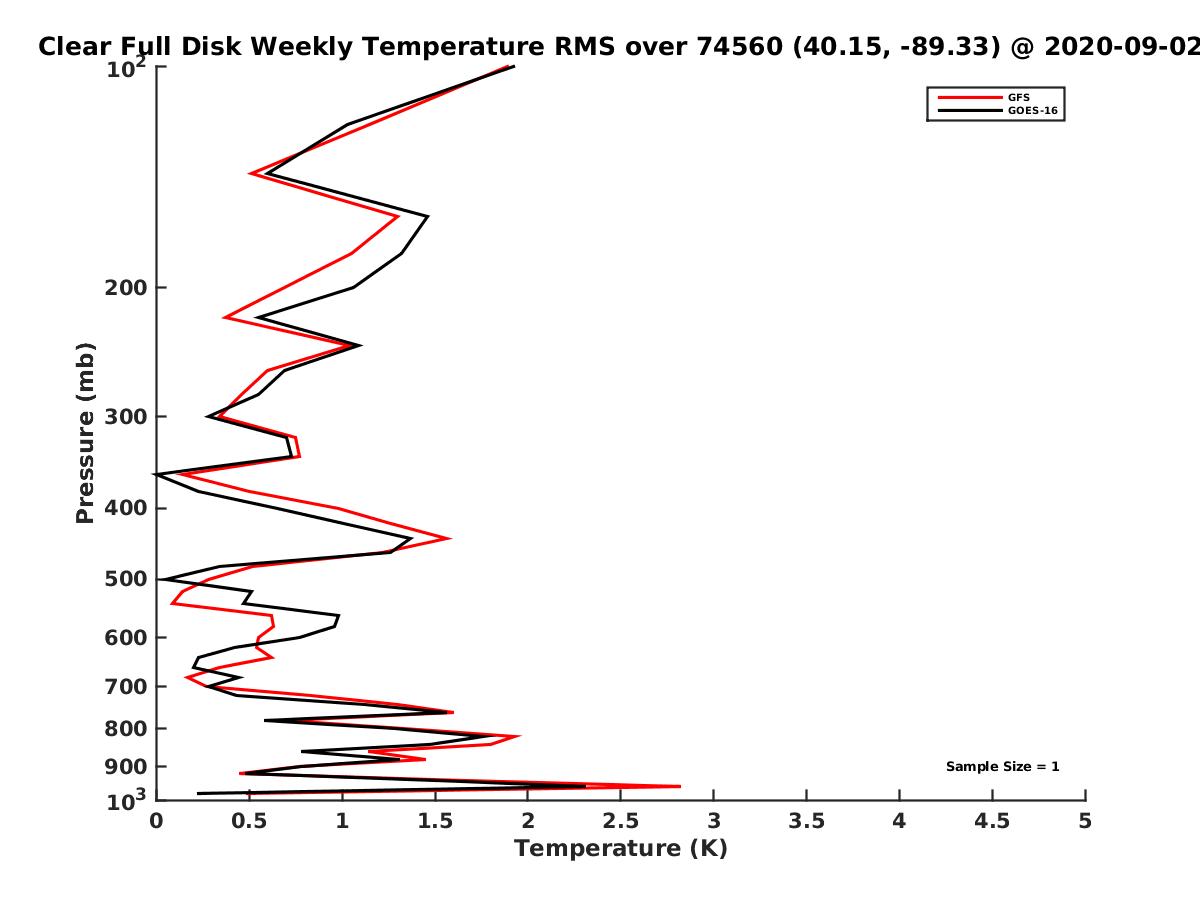 Clear Full Disk Weekly Temperature RMS over 74560 (40.15, -89.33) @ 2020-09-02

GFS
GOES-16

Pressure (mb)

$10^2$
200
300
400
500
600
700
800
900
$10^3$

Sample Size = 1

0
0.5
1
1.5
2
2.5
3
3.5
4
4.5
5

Temperature (K)